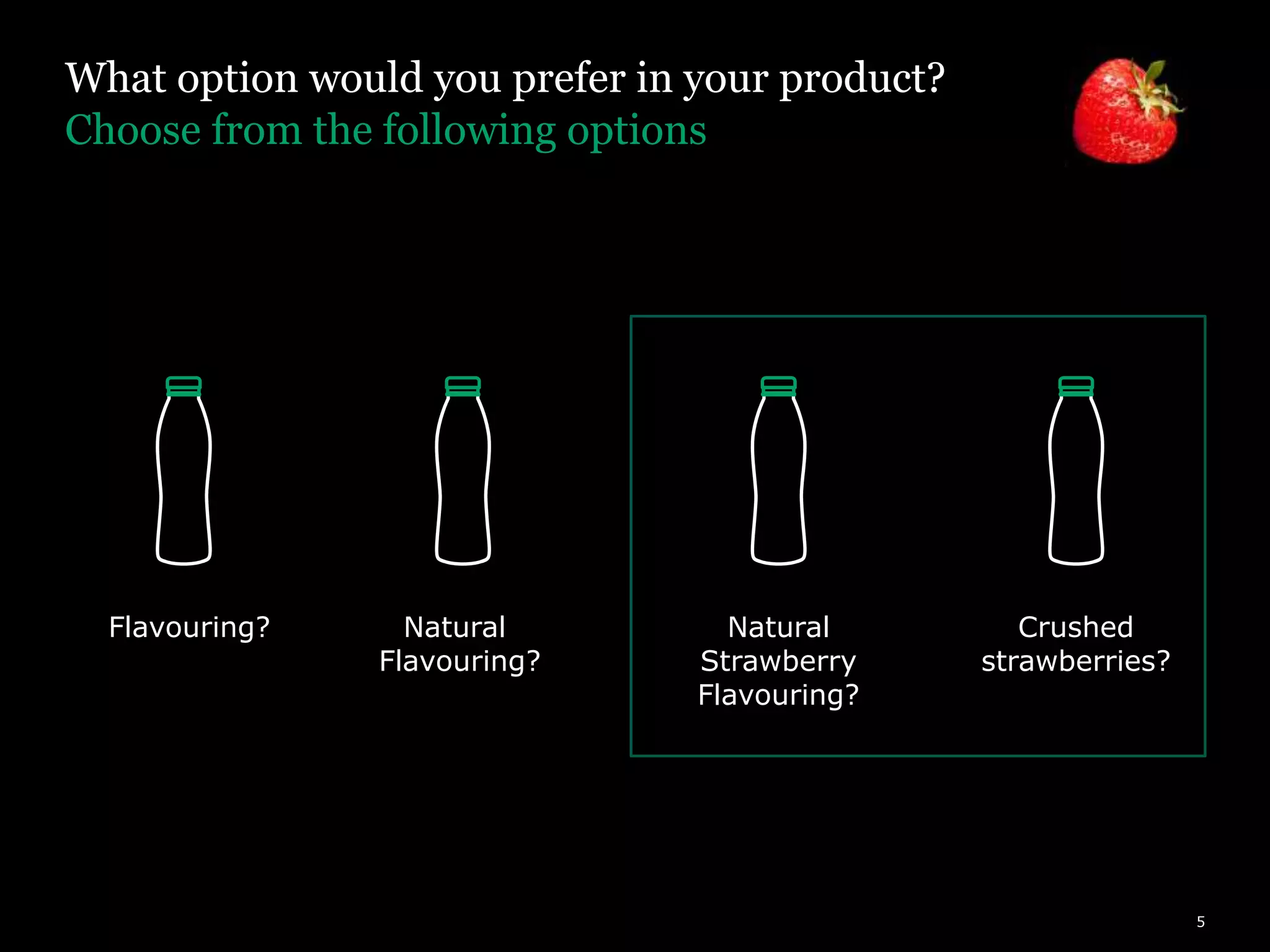 What option would you prefer in your product?
Choose from the following options

Flavouring?

Natural Flavouring?

Natural Strawberry Flavouring?

Crushed strawberries?

5